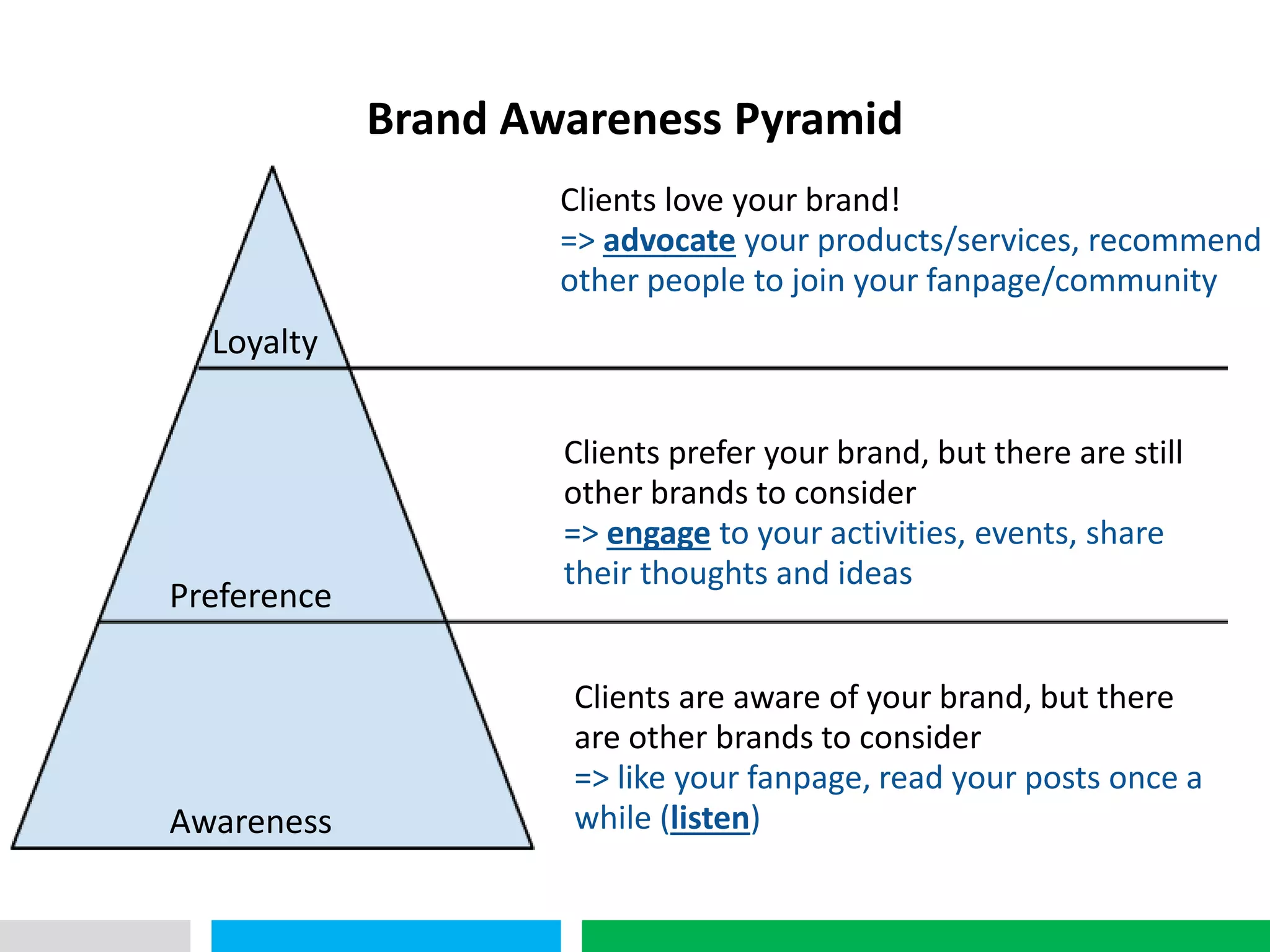 Brand Awareness Pyramid

Loyalty

Clients love your brand!
=> advocate your products/services, recommend other people to join your fanpage/community

Preference

Clients prefer your brand, but there are still other brands to consider
=> engage to your activities, events, share their thoughts and ideas

Awareness

Clients are aware of your brand, but there are other brands to consider
=> like your fanpage, read your posts once a while (listen)